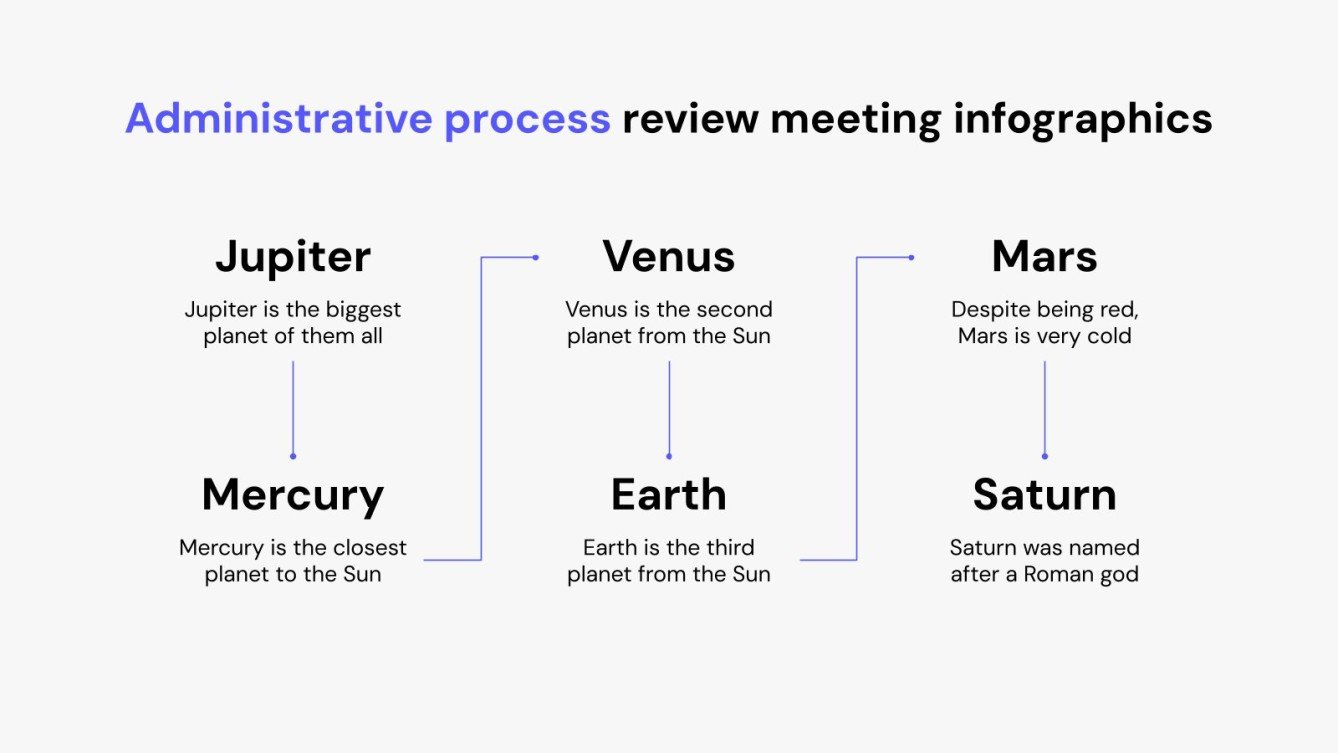 Administrative process review meeting infographics

Jupiter

Jupiter is the biggest planet of them all

Mercury

Mercury is the closest planet to the Sun

Venus

Venus is the second planet from the Sun

Earth

Earth is the third planet from the Sun

Mars

Despite being red, Mars is very cold

Saturn

Saturn was named after a Roman god